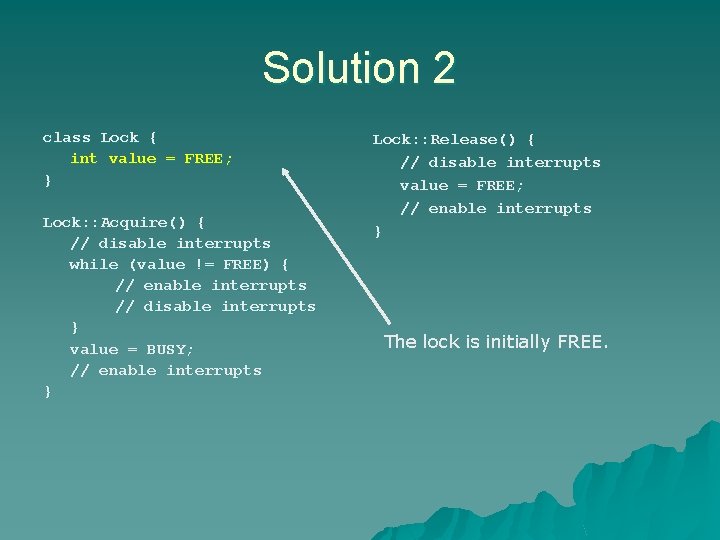 Solution 2

class Lock {
   int value = FREE;
}

Lock::Acquire() {
   // disable interrupts
   while (value != FREE) {
        // enable interrupts
        // disable interrupts
   }
   value = BUSY;
   // enable interrupts
}

Lock::Release() {
   // disable interrupts
   value = FREE;
   // enable interrupts
}

The lock is initially FREE.